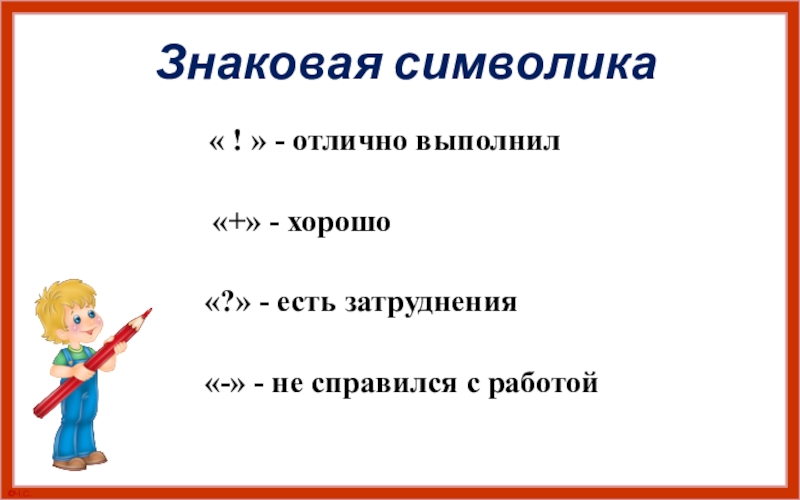 Знаковая символика

« ! » - отлично выполнил

«+» - хорошо

«?» - есть затруднения

«-» - не справился с работой